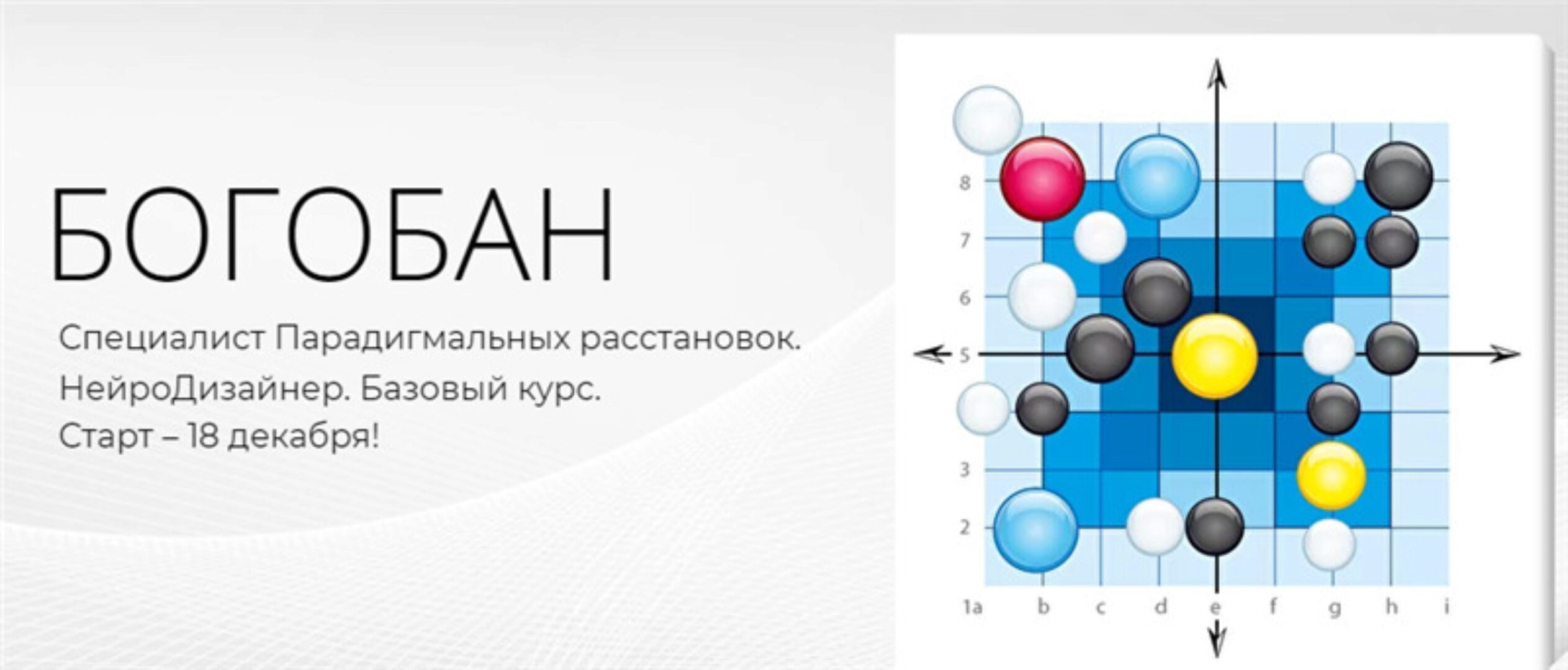 БОГОБАН

Специалист Парадигмальных расстановок.
НейроДизайнер. Базовый курс.
Старт – 18 декабря!

8
7
6
5
3
2
1a b c d e f g h i